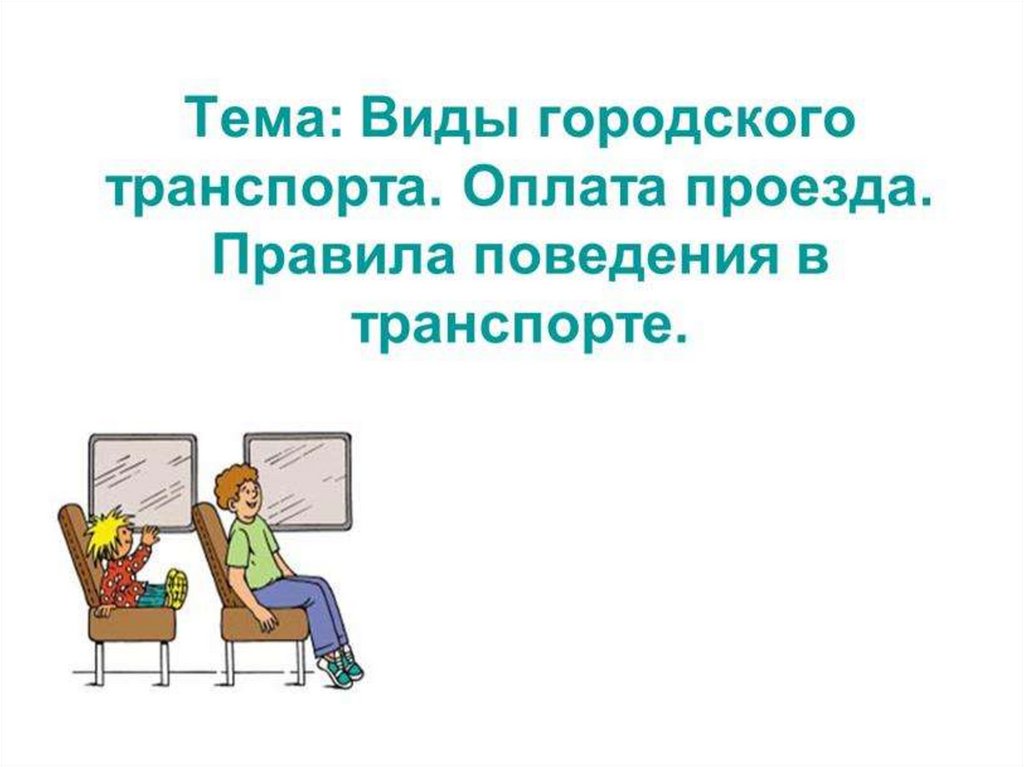 Тема: Виды городского транспорта. Оплата проезда. Правила поведения в транспорте.